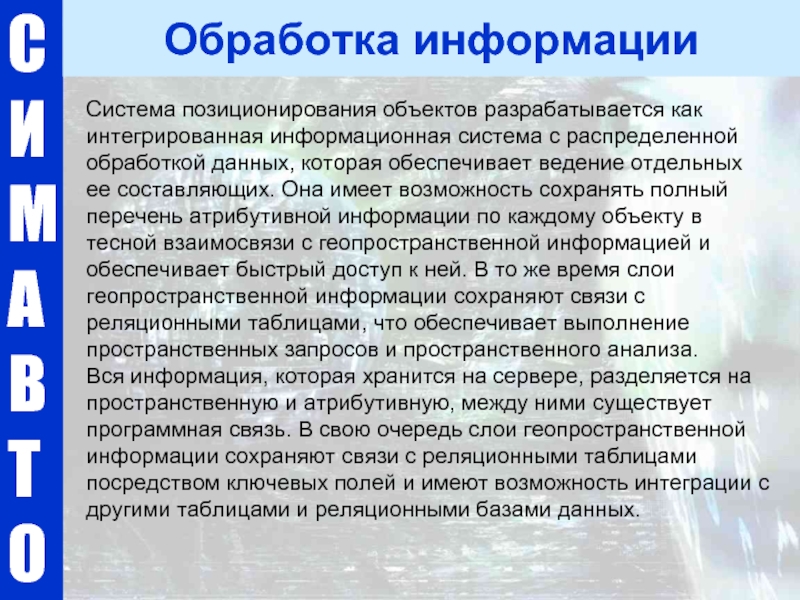 С
И
М
А
В
Т
О

Обработка информации

Система позиционирования объектов разрабатывается как интегрированная информационная система с распределенной обработкой данных, которая обеспечивает ведение отдельных ее составляющих. Она имеет возможность сохранять полный перечень атрибутивной информации по каждому объекту в тесной взаимосвязи с геопространственной информацией и обеспечивает быстрый доступ к ней. В то же время слои геопространственной информации сохраняют связи с реляционными таблицами, что обеспечивает выполнение пространственных запросов и пространственного анализа.
Вся информация, которая хранится на сервере, разделяется на пространственную и атрибутивную, между ними существует программная связь. В свою очередь слои геопространственной информации сохраняют связи с реляционными таблицами посредством ключевых полей и имеют возможность интеграции с другими таблицами и реляционными базами данных.